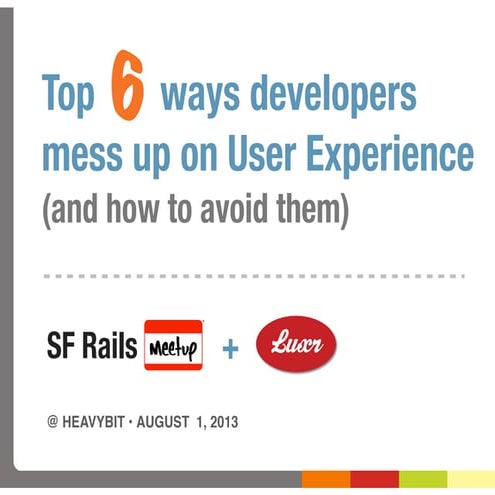 Top 6 ways developers mess up on User Experience
(and how to avoid them)

SF Rails Meetup + Luxr

@ HEAVYBIT · AUGUST 1, 2013